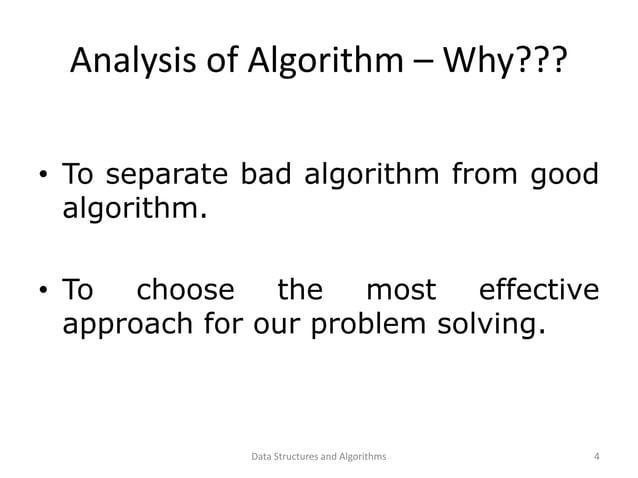 Analysis of Algorithm – Why???

• To separate bad algorithm from good algorithm.

• To choose the most effective approach for our problem solving.

Data Structures and Algorithms

4